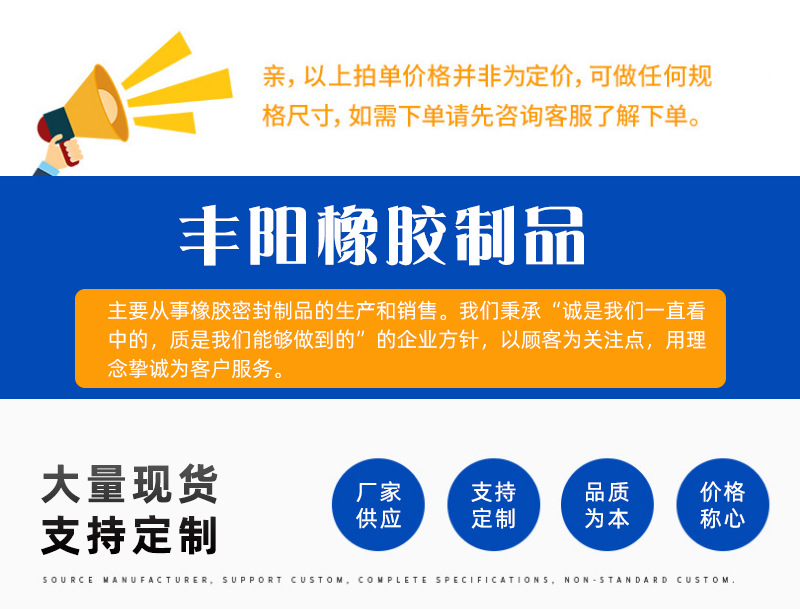 亲，以上拍单价格并非为定价，可做任何规格尺寸，如需下单请先咨询客服了解下单。

丰阳橡胶制品

主要从事橡胶密封制品的生产和销售。我们秉承“诚是我们一直看中的，质是我们能够做到的”的企业方针，以顾客为关注点，用理念挚诚为客户服务。

大量现货
支持定制

厂家供应

支持定制

品质为本

价格称心

SOURCE MANUFACTURER, SUPPORT CUSTOM, COMPLETE SPECIFICATIONS, NON-STANDARD CUSTOM.